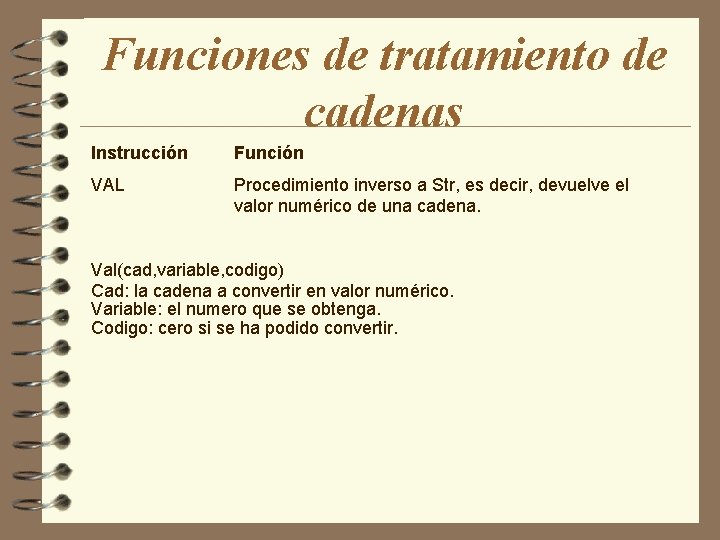 Funciones de tratamiento de cadenas

| Instrucción | Función |
|---|---|
| VAL | Procedimiento inverso a Str, es decir, devuelve el valor numérico de una cadena. |

Val(cad,variable,codigo)
Cad: la cadena a convertir en valor numérico.
Variable: el numero que se obtenga.
Codigo: cero si se ha podido convertir.